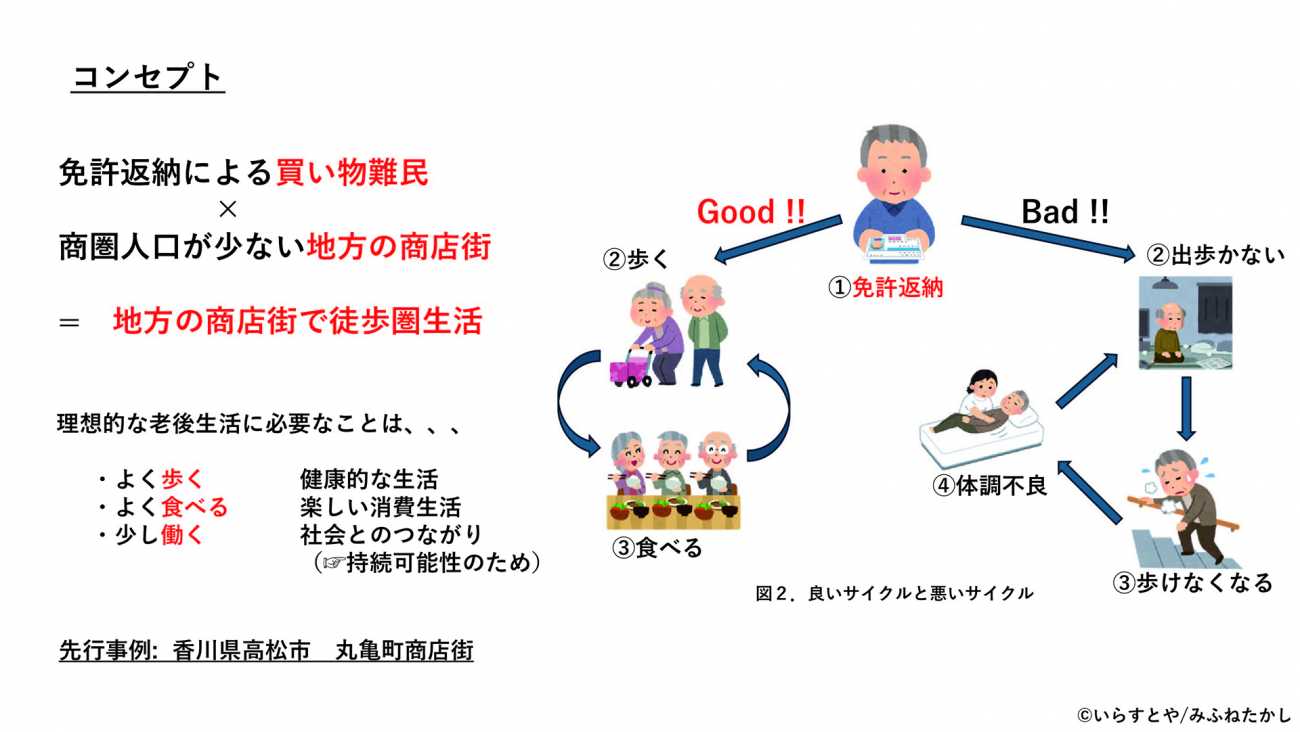 コンセプト

免許返納による買い物難民
×
商圏人口が少ない地方の商店街

＝　地方の商店街で徒歩圏生活

理想的な老後生活に必要なことは、、、

・よく歩く　　健康的な生活
・よく食べる　楽しい消費生活
・少し働く　　社会とのつながり
（☞持続可能性のため）

先行事例: 香川県高松市　丸亀町商店街

Good !!
Bad !!
①免許返納
②歩く
③食べる
②出歩かない
③歩けなくなる
④体調不良

図２．良いサイクルと悪いサイクル

©いらすとや/みふねたかし